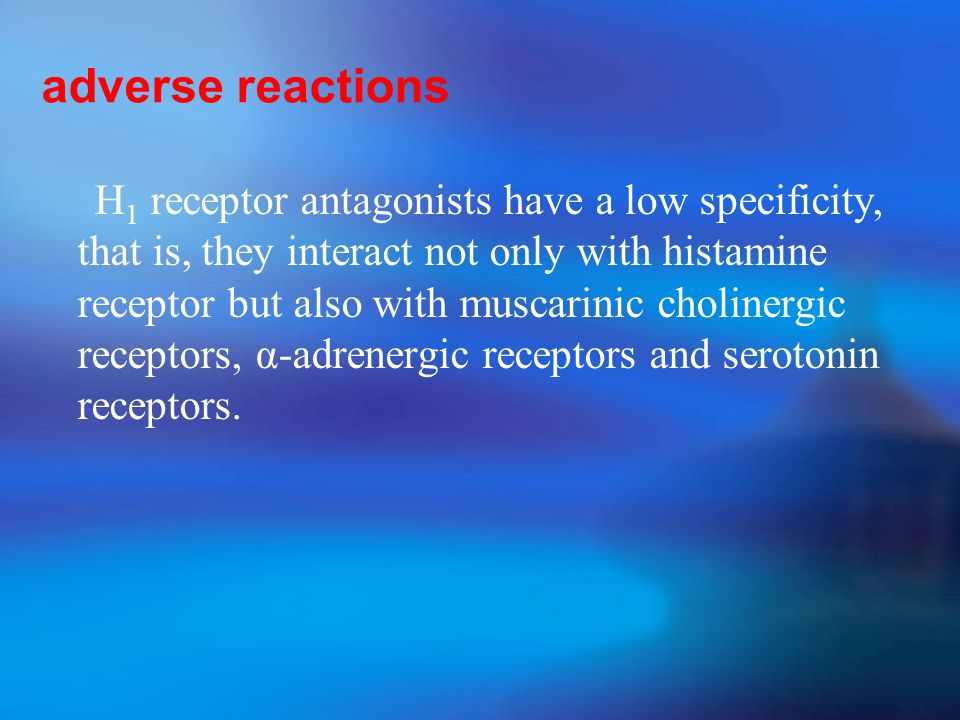 adverse reactions

$H_1$ receptor antagonists have a low specificity, that is, they interact not only with histamine receptor but also with muscarinic cholinergic receptors, α-adrenergic receptors and serotonin receptors.